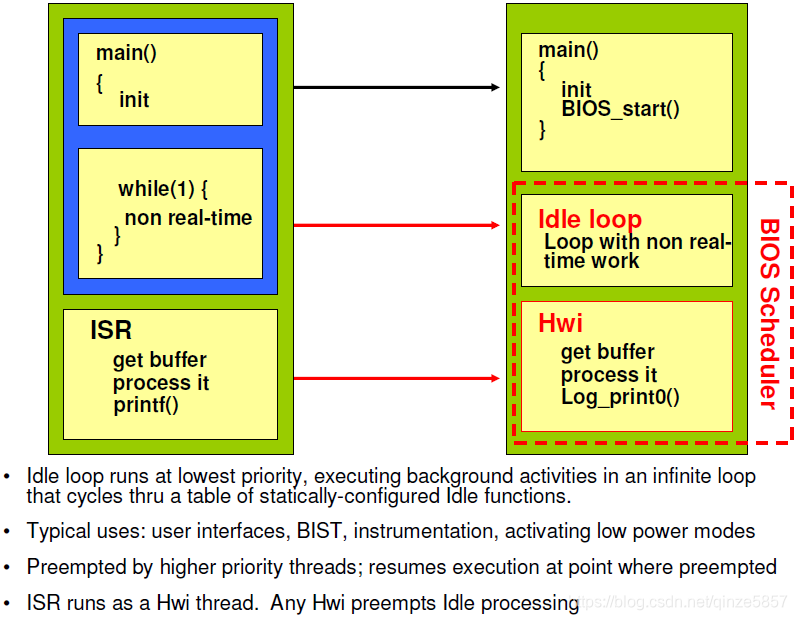 main()
{
init

while(1) {
non real-time
}
}

ISR
get buffer
process it
printf()

main()
{
init
BIOS_start()
}

Idle loop
Loop with non real-time work

Hwi
get buffer
process it
Log_print0()

BIOS Scheduler

• Idle loop runs at lowest priority, executing background activities in an infinite loop that cycles thru a table of statically-configured Idle functions.

• Typical uses: user interfaces, BIST, instrumentation, activating low power modes

• Preempted by higher priority threads; resumes execution at point where preempted

• ISR runs as a Hwi thread. Any Hwi preempts Idle processing

https://blog.csdn.net/qinze5857